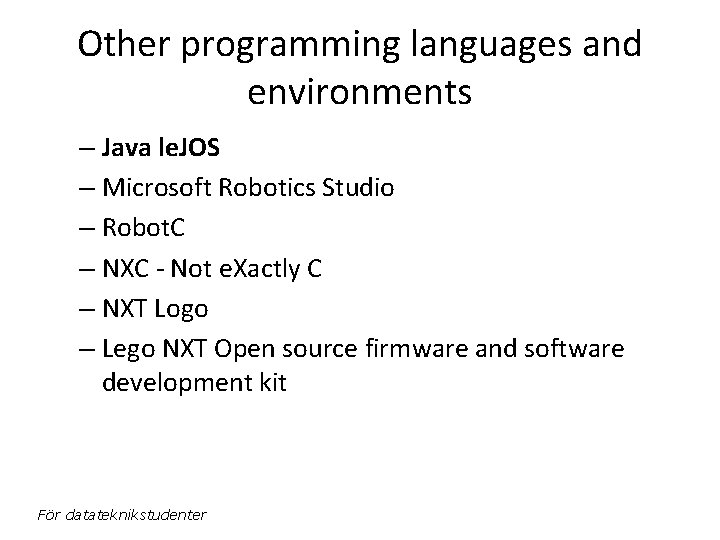 Other programming languages and environments

– Java leJOS
– Microsoft Robotics Studio
– RobotC
– NXC - Not eXactly C
– NXT Logo
– Lego NXT Open source firmware and software development kit

För datateknikstudenter